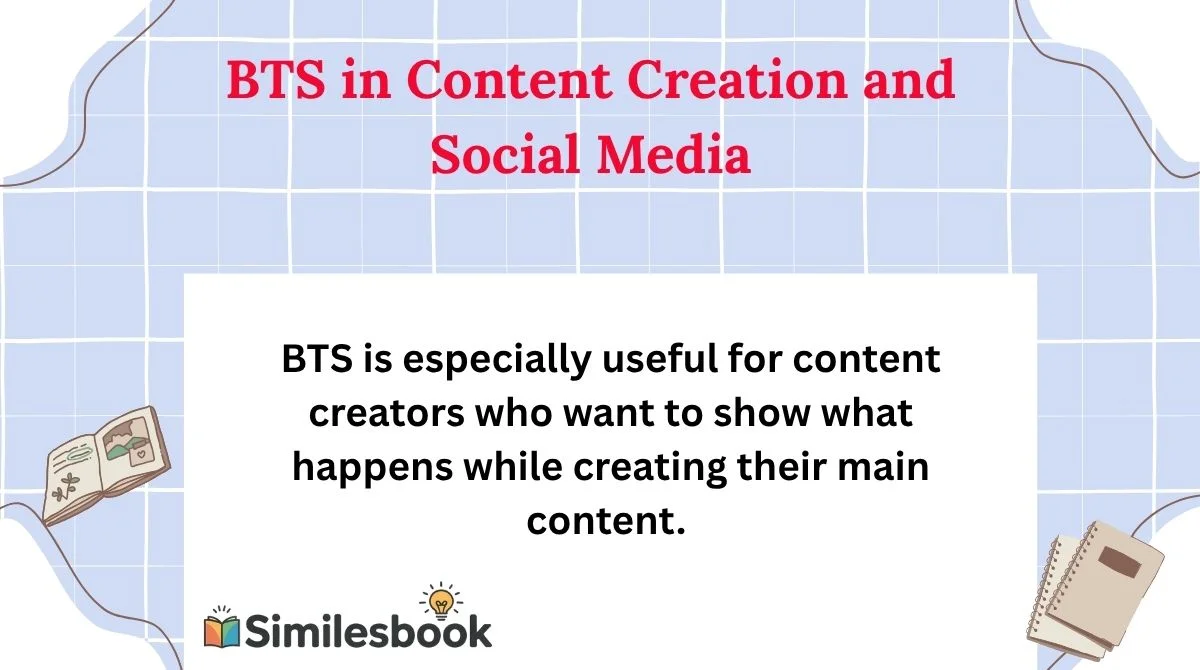 BTS in Content Creation and Social Media

BTS is especially useful for content creators who want to show what happens while creating their main content.

Similesbook